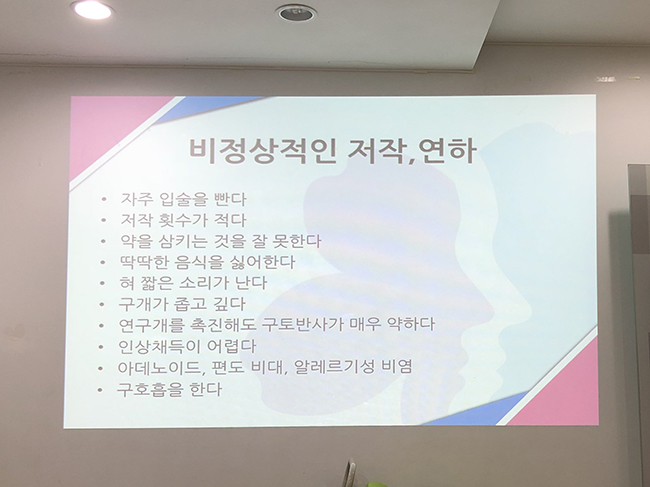 비정상적인 저작,연하

• 자주 입술을 빤다
• 저작 횟수가 적다
• 약을 삼키는 것을 잘 못한다
• 딱딱한 음식을 싫어한다
• 혀 짧은 소리가 난다
• 구개가 좁고 깊다
• 연구개를 촉진해도 구토반사가 매우 약하다
• 인상채득이 어렵다
• 아데노이드, 편도 비대, 알레르기성 비염
• 구호흡을 한다